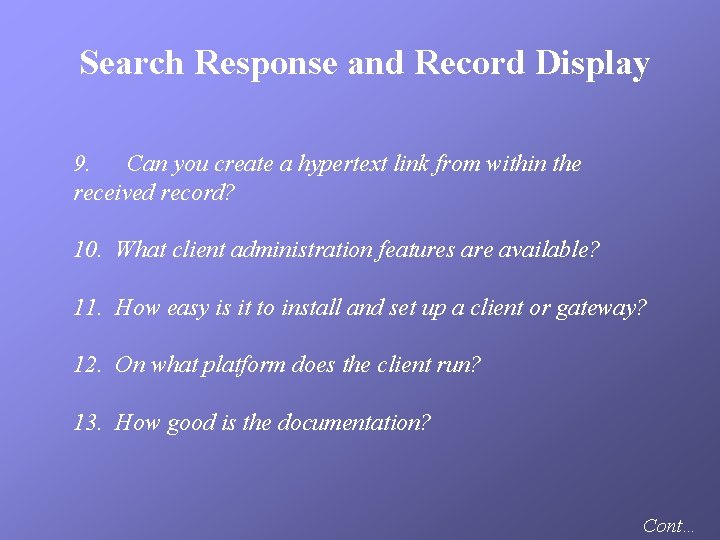 Search Response and Record Display

9. Can you create a hypertext link from within the received record?

10. What client administration features are available?

11. How easy is it to install and set up a client or gateway?

12. On what platform does the client run?

13. How good is the documentation?

Cont...